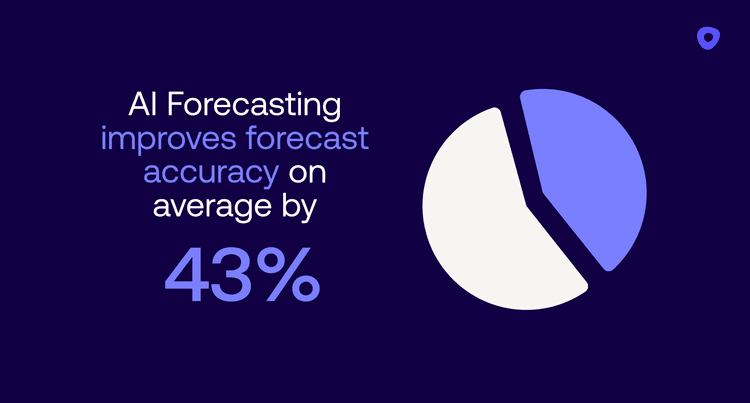 AI Forecasting improves forecast accuracy on average by

43%